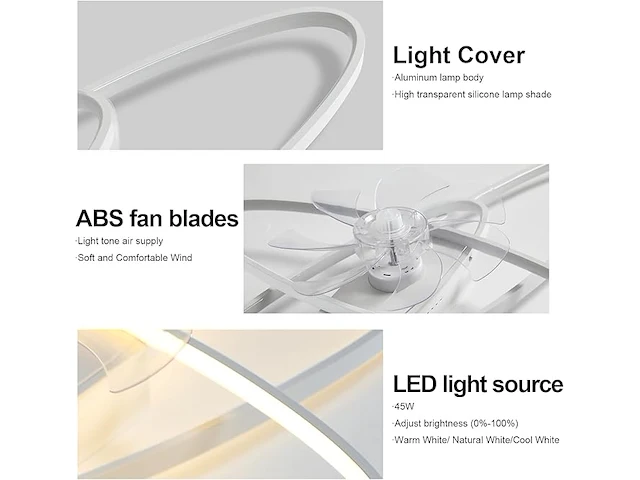 Light Cover
·Aluminum lamp body
·High transparent silicone lamp shade

ABS fan blades
·Light tone air supply
·Soft and Comfortable Wind

LED light source
·45W
·Adjust brightness (0%-100%)
·Warm White/ Natural White/Cool White